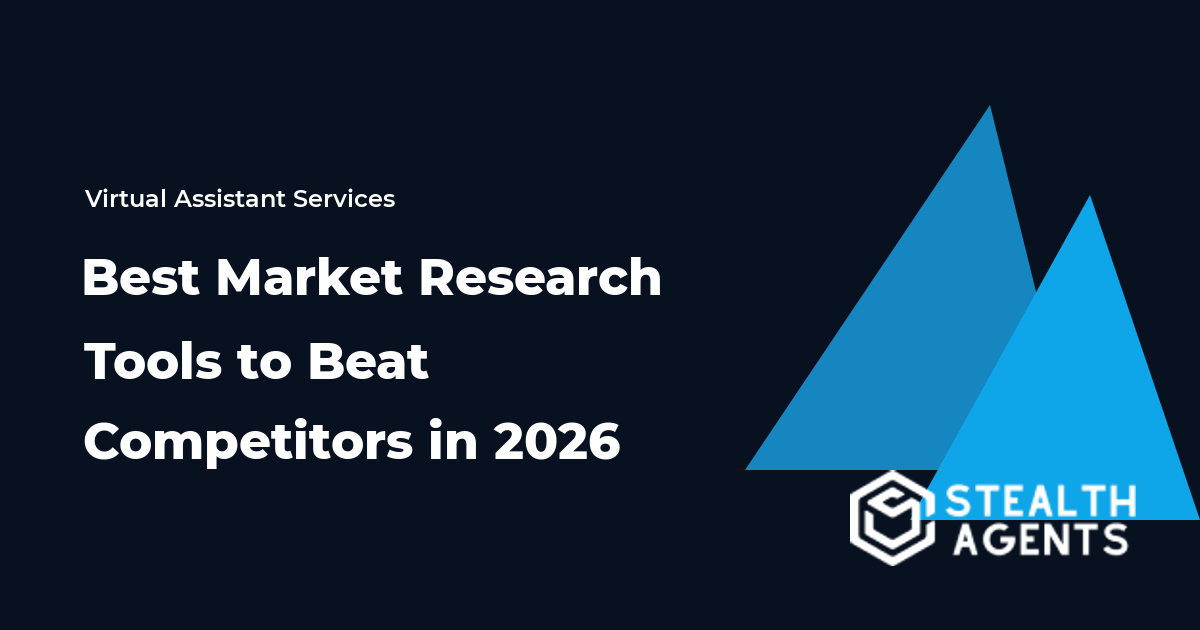 Virtual Assistant Services

Best Market Research Tools to Beat Competitors in 2026

STEALTH AGENTS